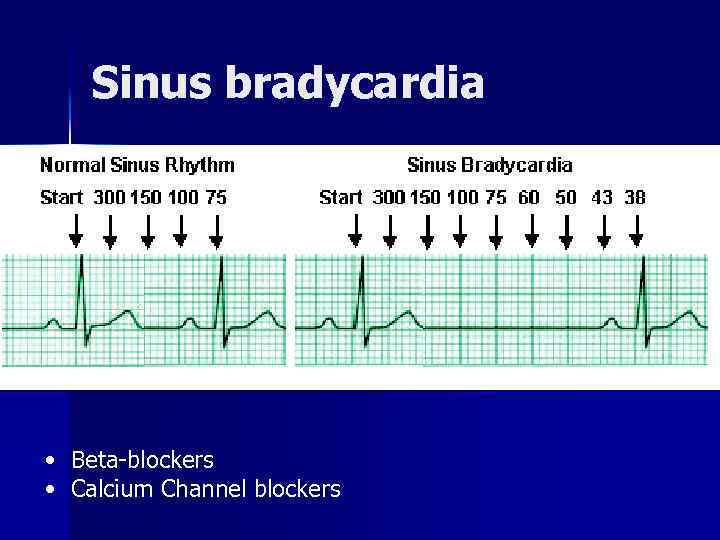 Sinus bradycardia

Normal Sinus Rhythm

Start 300 150 100 75

Sinus Bradycardia

Start 300 150 100 75 60 50 43 38

• Beta-blockers
• Calcium Channel blockers